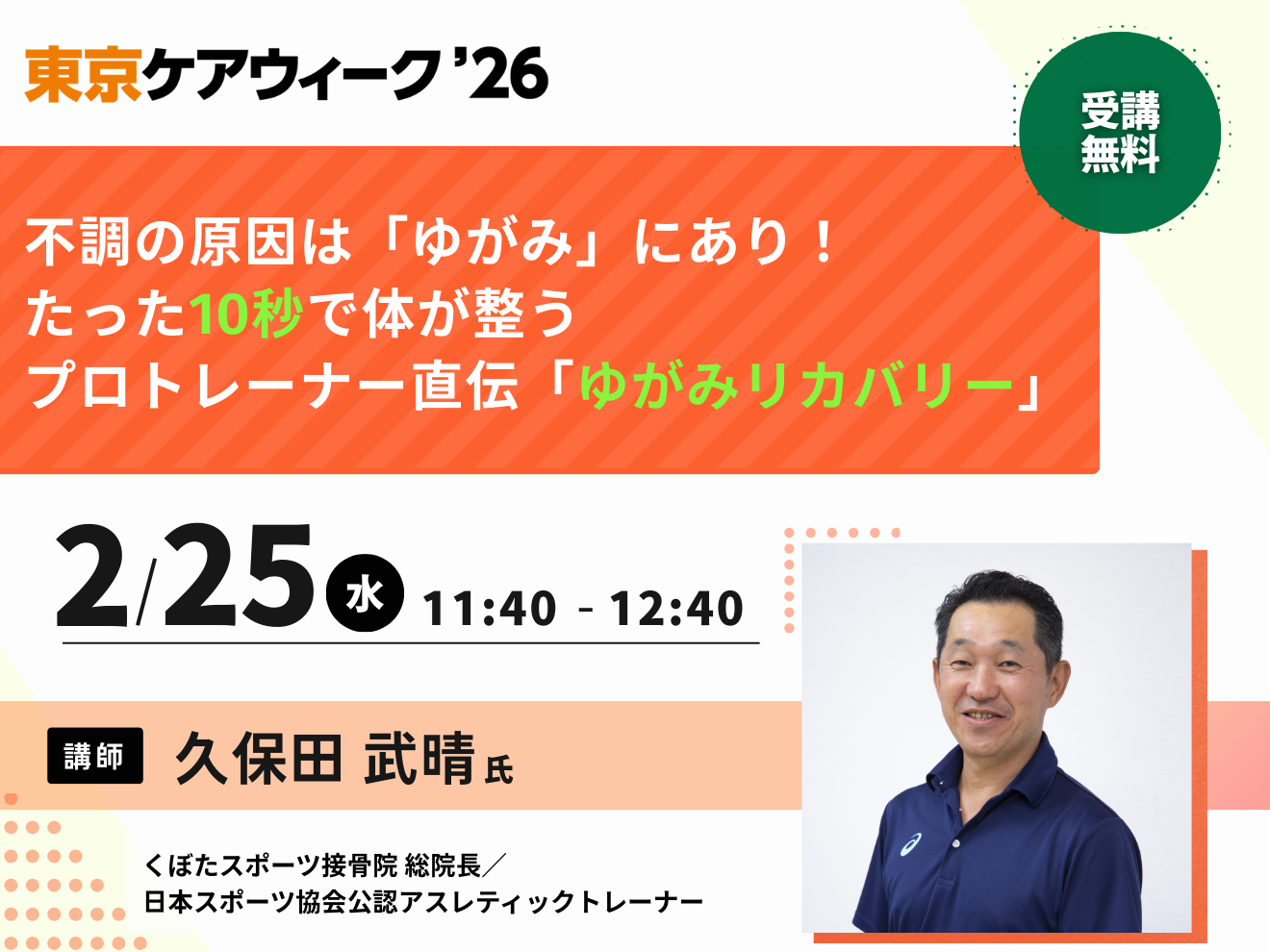 東京ケアウィーク'26

受講無料

不調の原因は「ゆがみ」にあり！
たった10秒で体が整う
プロトレーナー直伝「ゆがみリカバリー」

2/25 水 11:40 - 12:40

講師 久保田 武晴 氏

くぼたスポーツ接骨院 総院長／
日本スポーツ協会公認アスレティックトレーナー